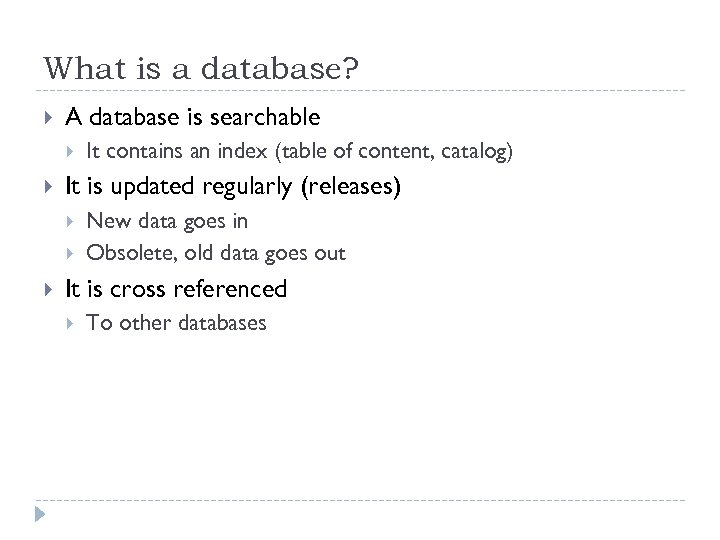 What is a database?

A database is searchable

It contains an index (table of content, catalog)

It is updated regularly (releases)

New data goes in

Obsolete, old data goes out

It is cross referenced

To other databases